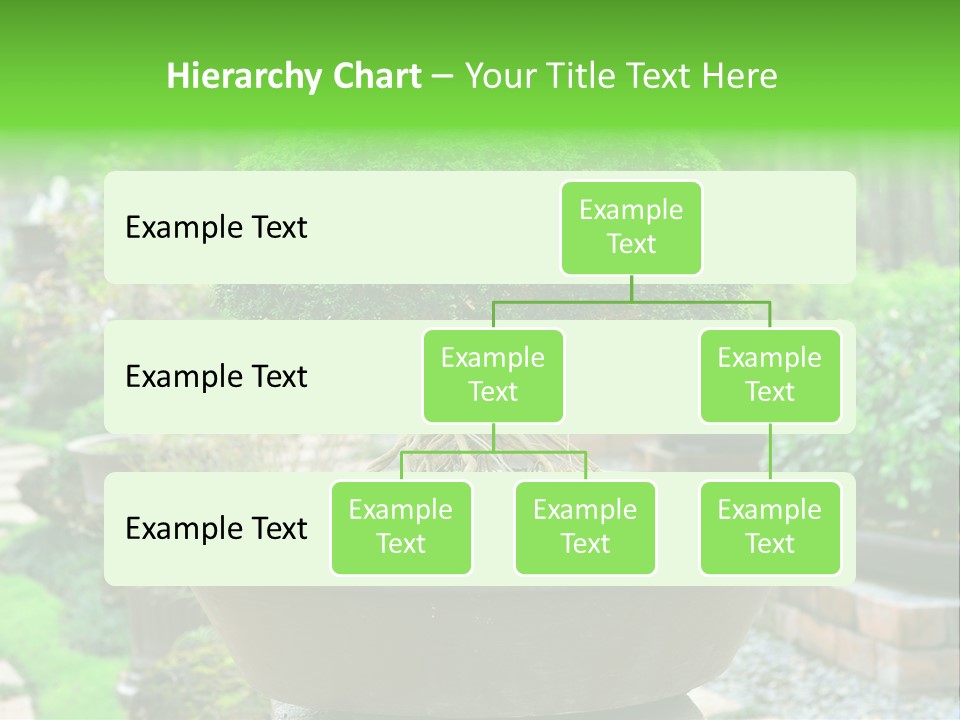 Hierarchy Chart – Your Title Text Here

Example Text

Example Text

Example Text

Example Text

Example Text

Example Text

Example Text

Example Text

Example Text